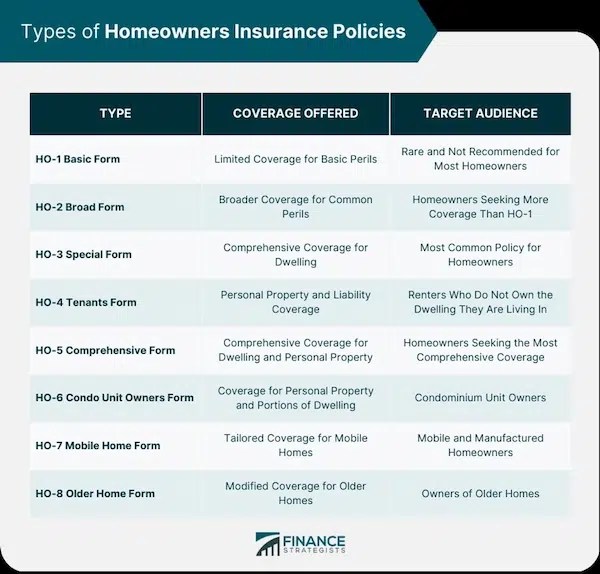 Types of Homeowners Insurance Policies

| TYPE | COVERAGE OFFERED | TARGET AUDIENCE |
|---|---|---|
| HO-1 Basic Form | Limited Coverage for Basic Perils | Rare and Not Recommended for Most Homeowners |
| HO-2 Broad Form | Broader Coverage for Common Perils | Homeowners Seeking More Coverage Than HO-1 |
| HO-3 Special Form | Comprehensive Coverage for Dwelling | Most Common Policy for Homeowners |
| HO-4 Tenants Form | Personal Property and Liability Coverage | Renters Who Do Not Own the Dwelling They Are Living In |
| HO-5 Comprehensive Form | Comprehensive Coverage for Dwelling and Personal Property | Homeowners Seeking the Most Comprehensive Coverage |
| HO-6 Condo Unit Owners Form | Coverage for Personal Property and Portions of Dwelling | Condominium Unit Owners |
| HO-7 Mobile Home Form | Tailored Coverage for Mobile Homes | Mobile and Manufactured Homeowners |
| HO-8 Older Home Form | Modified Coverage for Older Homes | Owners of Older Homes |

FINANCE STRATEGISTS